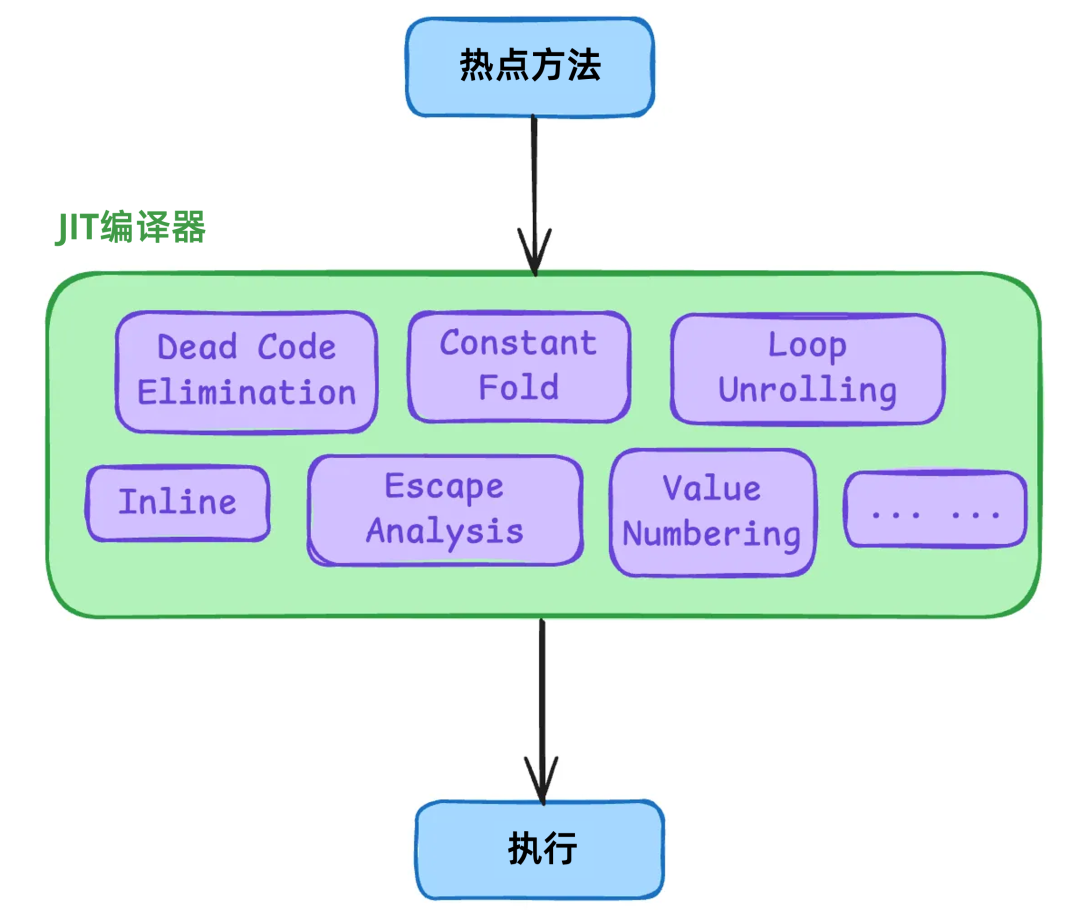 热点方法

JIT编译器

Dead Code Elimination

Constant Fold

Loop Unrolling

Inline

Escape Analysis

Value Numbering

... ...

执行